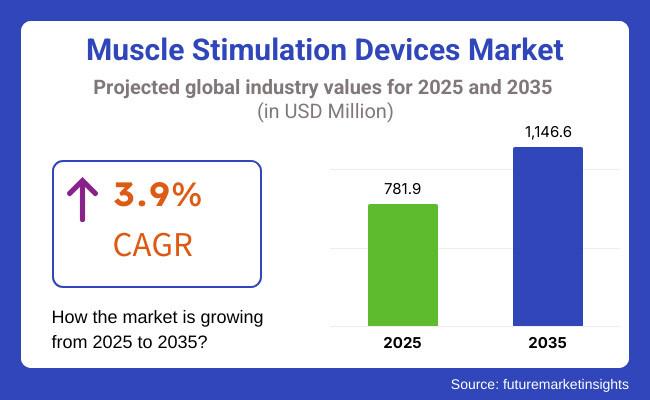 Muscle Stimulation Devices Market

Projected global industry values for 2025 and 2035
(in USD Million)

3.9%
CAGR

How the market is growing from 2025 to 2035?

781.9
1,146.6

2025
2035

Source: futuremarketinsights